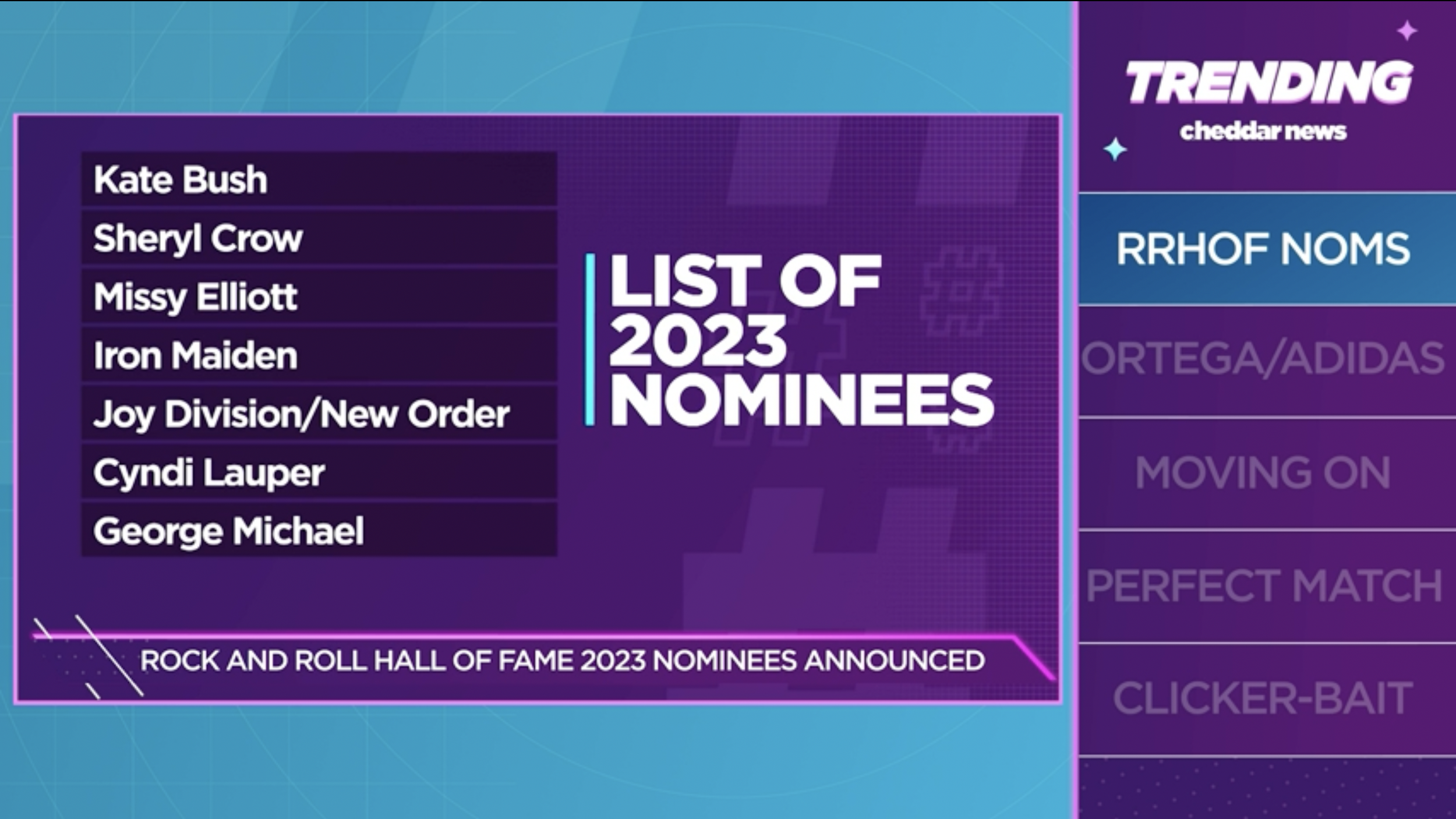 Kate Bush
Sheryl Crow
Missy Elliott
Iron Maiden
Joy Division/New Order
Cyndi Lauper
George Michael

LIST OF 2023 NOMINEES

ROCK AND ROLL HALL OF FAME 2023 NOMINEES ANNOUNCED

TRENDING
cheddar news

RRHOF NOMS
ORTEGA/ADIDAS
MOVING ON
PERFECT MATCH
CLICKER-BAIT